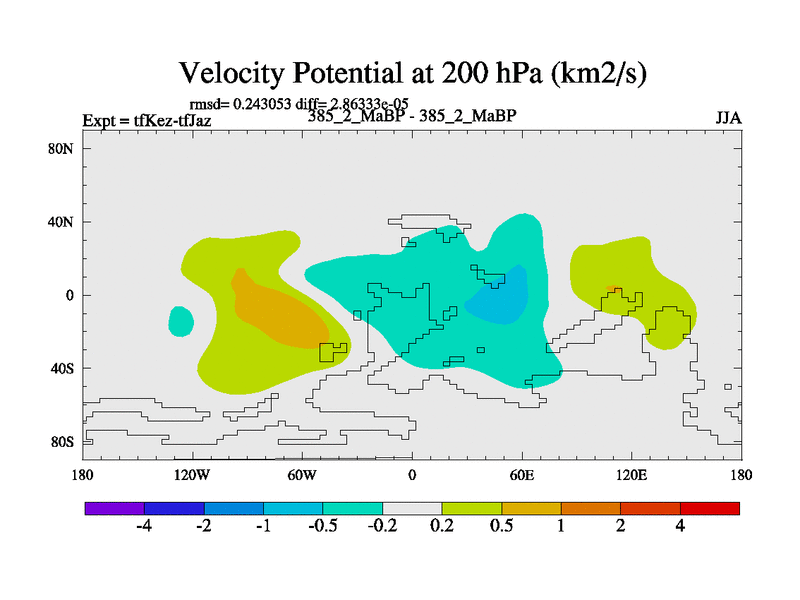 Velocity Potential at 200 hPa (km2/s)

rmsd= 0.243053 diff= 2.86333e-05

Expt = tfKez-tfJaz

385_2_MaBP - 385_2_MaBP

JJA

80N

40N

0

40S

80S

180

120W

60W

0

60E

120E

180

-4

-2

-1

-0.5

-0.2

0.2

0.5

1

2

4